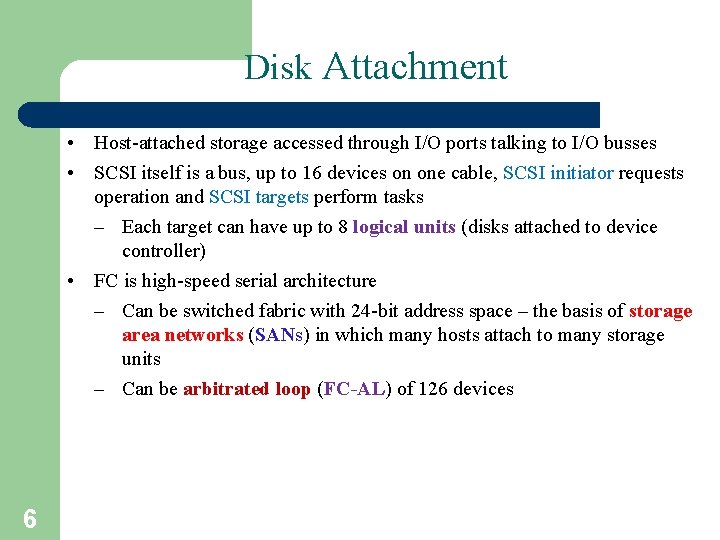 Disk Attachment

• Host-attached storage accessed through I/O ports talking to I/O busses

• SCSI itself is a bus, up to 16 devices on one cable, SCSI initiator requests operation and SCSI targets perform tasks

– Each target can have up to 8 logical units (disks attached to device controller)

• FC is high-speed serial architecture

– Can be switched fabric with 24-bit address space – the basis of storage area networks (SANs) in which many hosts attach to many storage units

– Can be arbitrated loop (FC-AL) of 126 devices

6